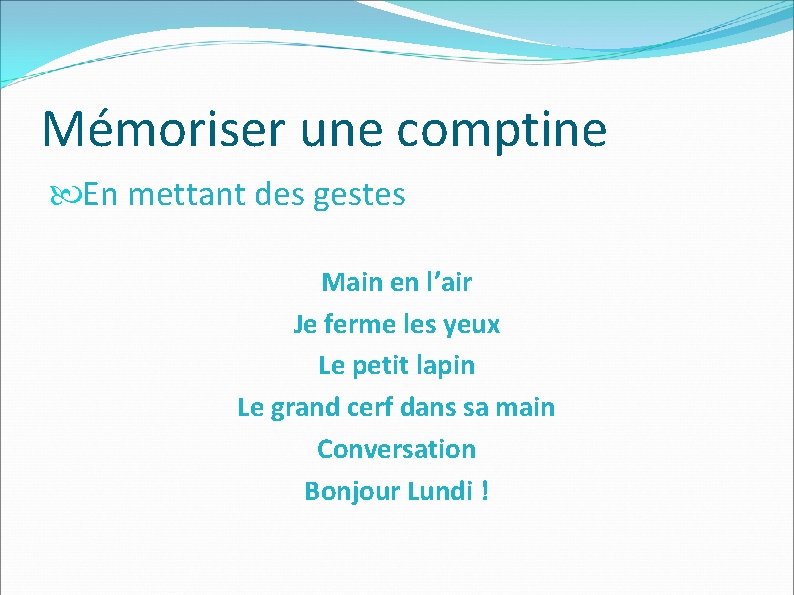 Mémoriser une comptine

En mettant des gestes

Main en l’air
Je ferme les yeux
Le petit lapin
Le grand cerf dans sa main
Conversation
Bonjour Lundi !